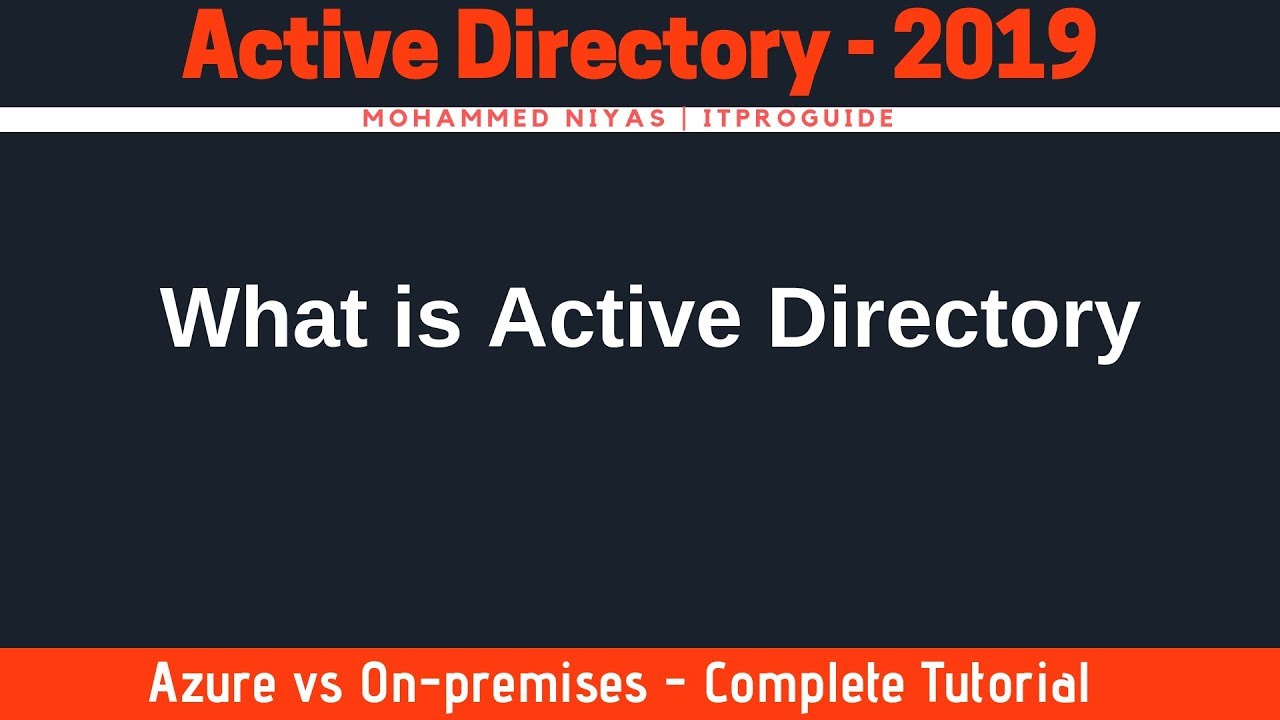 Active Directory - 2019

MOHAMMED NIYAS | ITPROGUIDE

What is Active Directory

Azure vs On-premises - Complete Tutorial